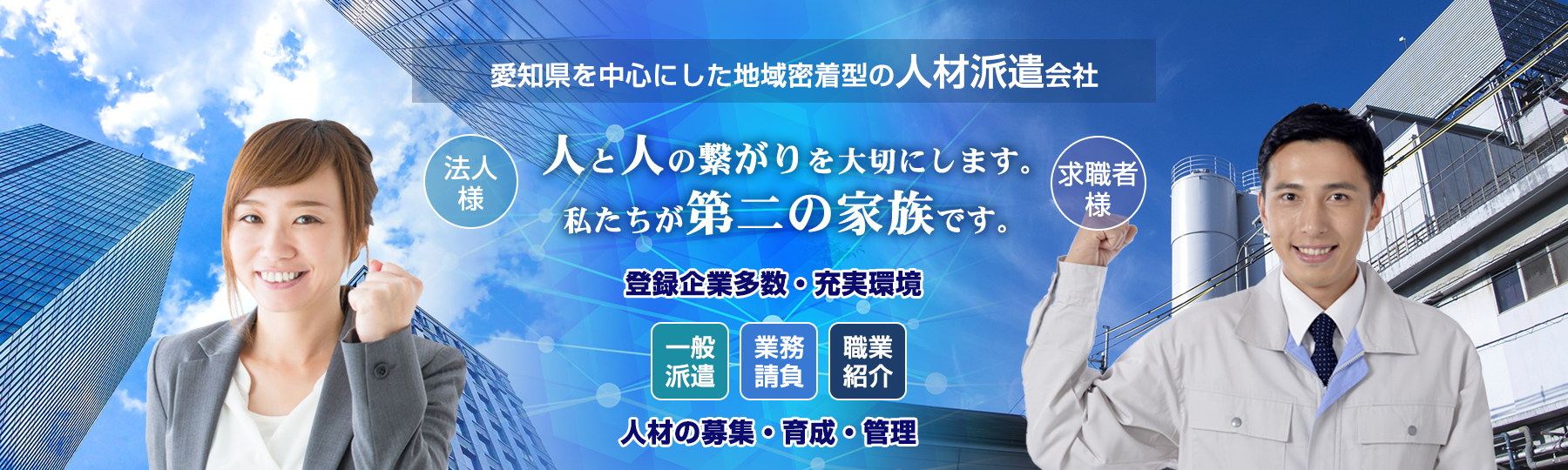 愛知県を中心にした地域密着型の人材派遣会社

法人様

人と人の繋がりを大切にします。
私たちが第二の家族です。

求職者様

登録企業多数・充実環境

一般派遣

業務請負

職業紹介

人材の募集・育成・管理